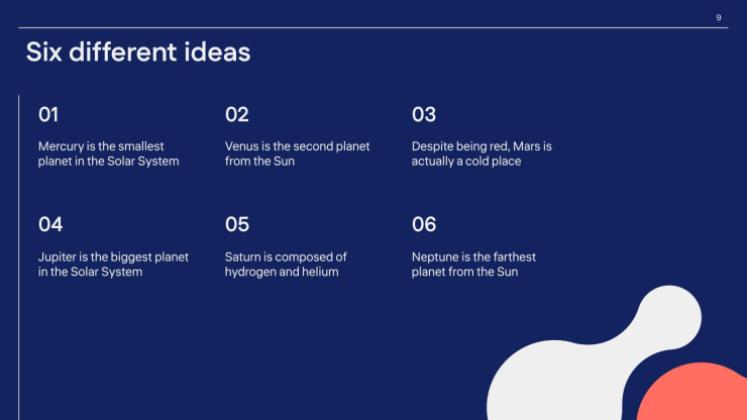 9

Six different ideas

01

Mercury is the smallest planet in the Solar System

02

Venus is the second planet from the Sun

03

Despite being red, Mars is actually a cold place

04

Jupiter is the biggest planet in the Solar System

05

Saturn is composed of hydrogen and helium

06

Neptune is the farthest planet from the Sun